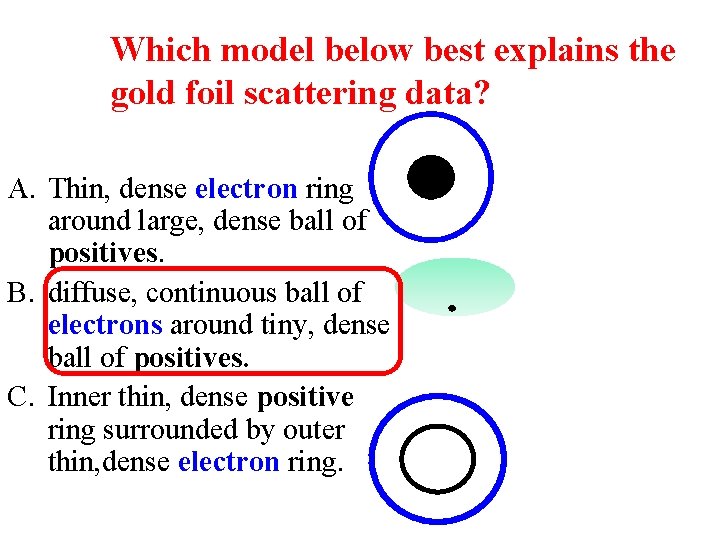 Which model below best explains the gold foil scattering data?

A. Thin, dense electron ring around large, dense ball of positives.

B. diffuse, continuous ball of electrons around tiny, dense ball of positives.

C. Inner thin, dense positive ring surrounded by outer thin,dense electron ring.